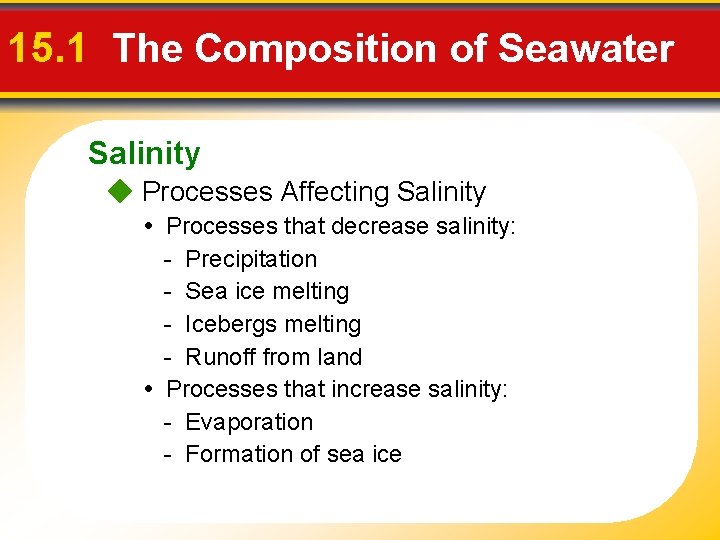 15.1 The Composition of Seawater

Salinity

◆ Processes Affecting Salinity

• Processes that decrease salinity:
- Precipitation
- Sea ice melting
- Icebergs melting
- Runoff from land

• Processes that increase salinity:
- Evaporation
- Formation of sea ice